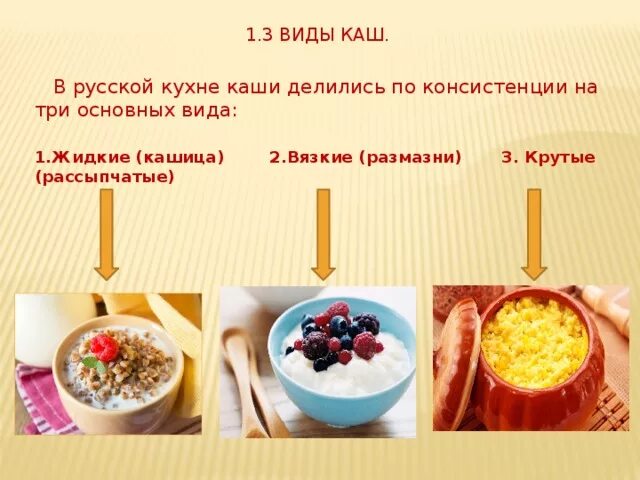 1.3 ВИДЫ КАШ.

В русской кухне каши делились по консистенции на три основных вида:

1.Жидкие (кашица) 2.Вязкие (размазни) 3. Крутые (рассыпчатые)